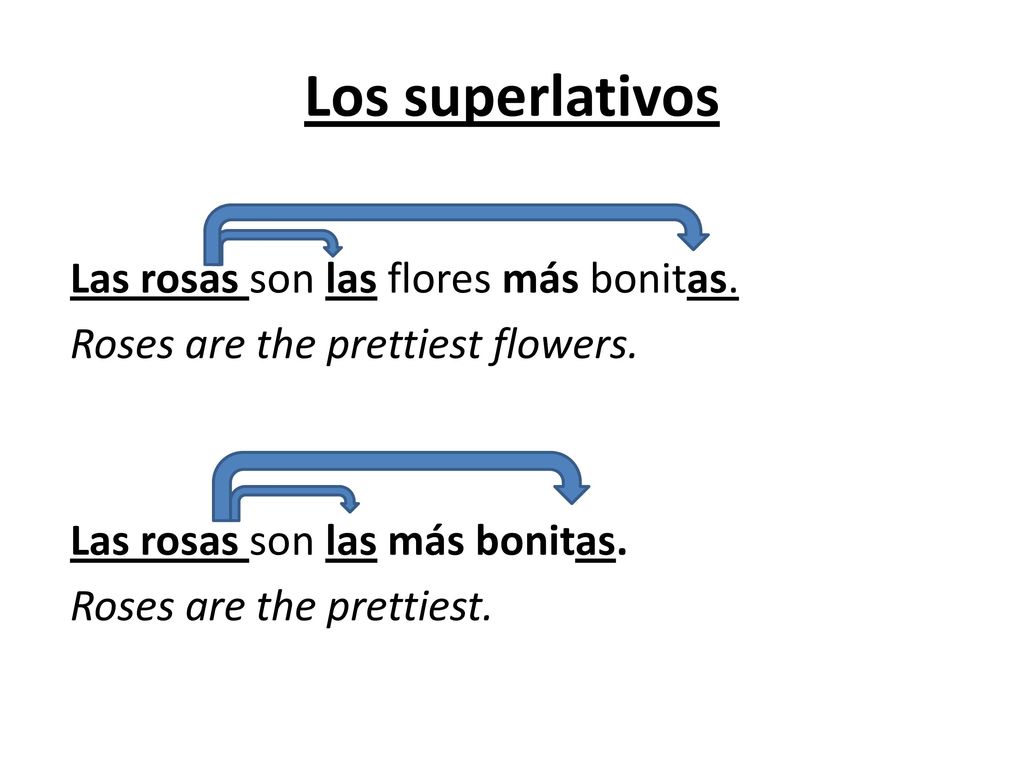 Los superlativos

Las rosas son las flores más bonitas.
Roses are the prettiest flowers.

Las rosas son las más bonitas.
Roses are the prettiest.